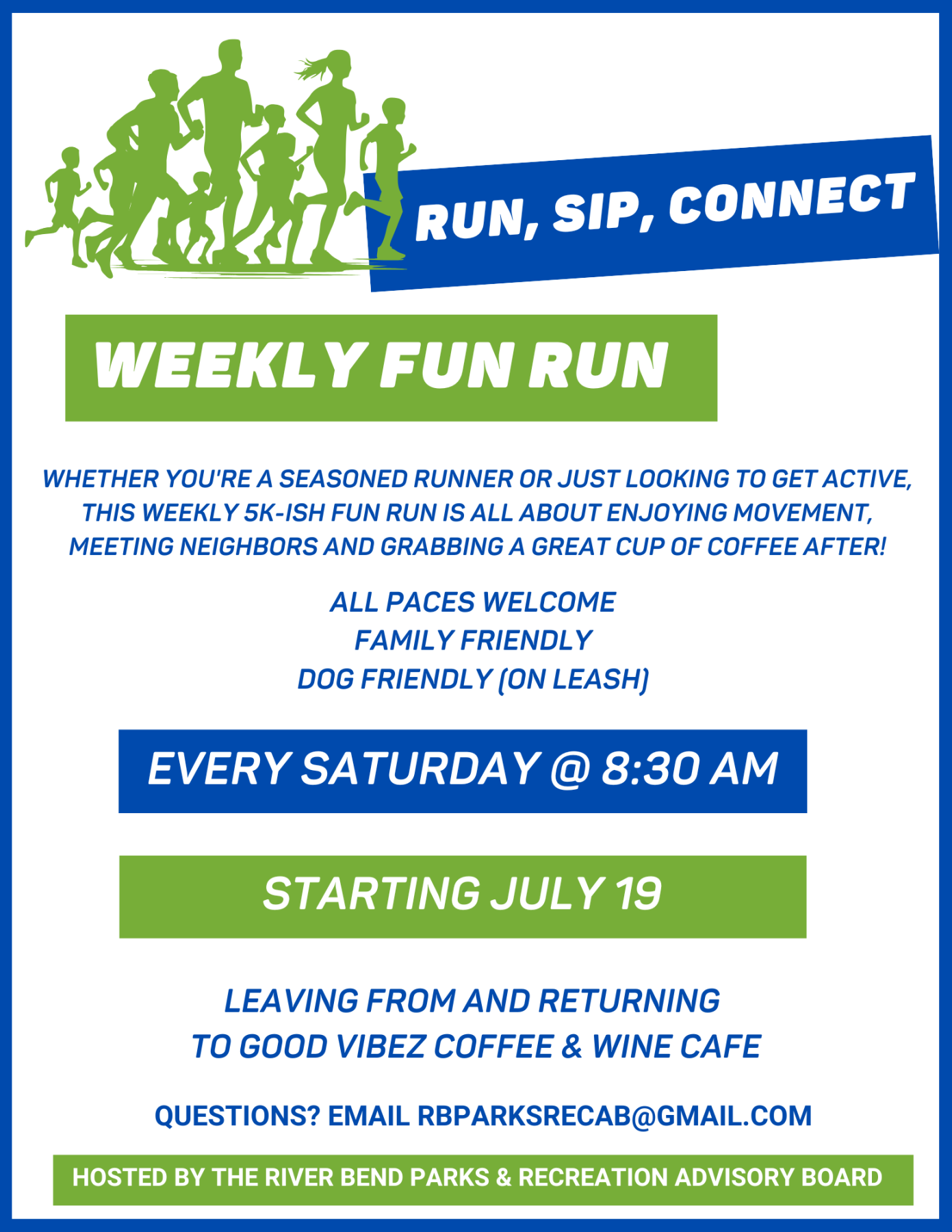 RUN, SIP, CONNECT

WEEKLY FUN RUN

WHETHER YOU'RE A SEASONED RUNNER OR JUST LOOKING TO GET ACTIVE, THIS WEEKLY 5K-ISH FUN RUN IS ALL ABOUT ENJOYING MOVEMENT, MEETING NEIGHBORS AND GRABBING A GREAT CUP OF COFFEE AFTER!

ALL PACES WELCOME
FAMILY FRIENDLY
DOG FRIENDLY (ON LEASH)

EVERY SATURDAY @ 8:30 AM

STARTING JULY 19

LEAVING FROM AND RETURNING TO GOOD VIBEZ COFFEE & WINE CAFE

QUESTIONS? EMAIL RBPARKSRECAB@GMAIL.COM

HOSTED BY THE RIVER BEND PARKS & RECREATION ADVISORY BOARD